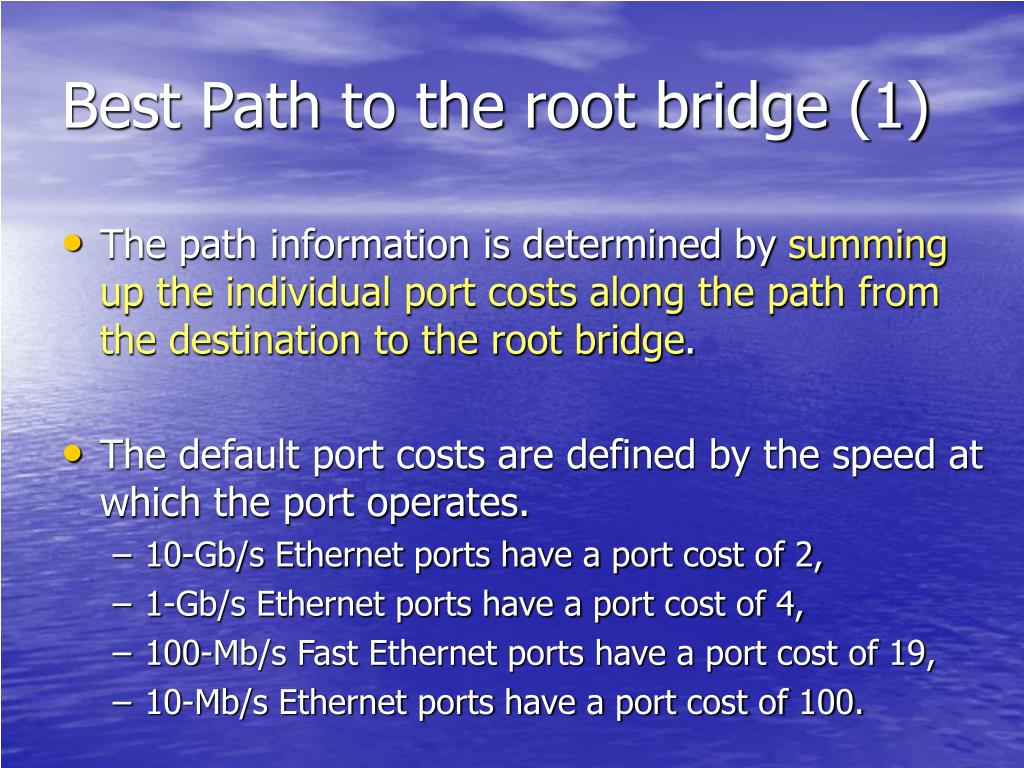 Best Path to the root bridge (1)

• The path information is determined by summing up the individual port costs along the path from the destination to the root bridge.

• The default port costs are defined by the speed at which the port operates.
– 10-Gb/s Ethernet ports have a port cost of 2,
– 1-Gb/s Ethernet ports have a port cost of 4,
– 100-Mb/s Fast Ethernet ports have a port cost of 19,
– 10-Mb/s Ethernet ports have a port cost of 100.